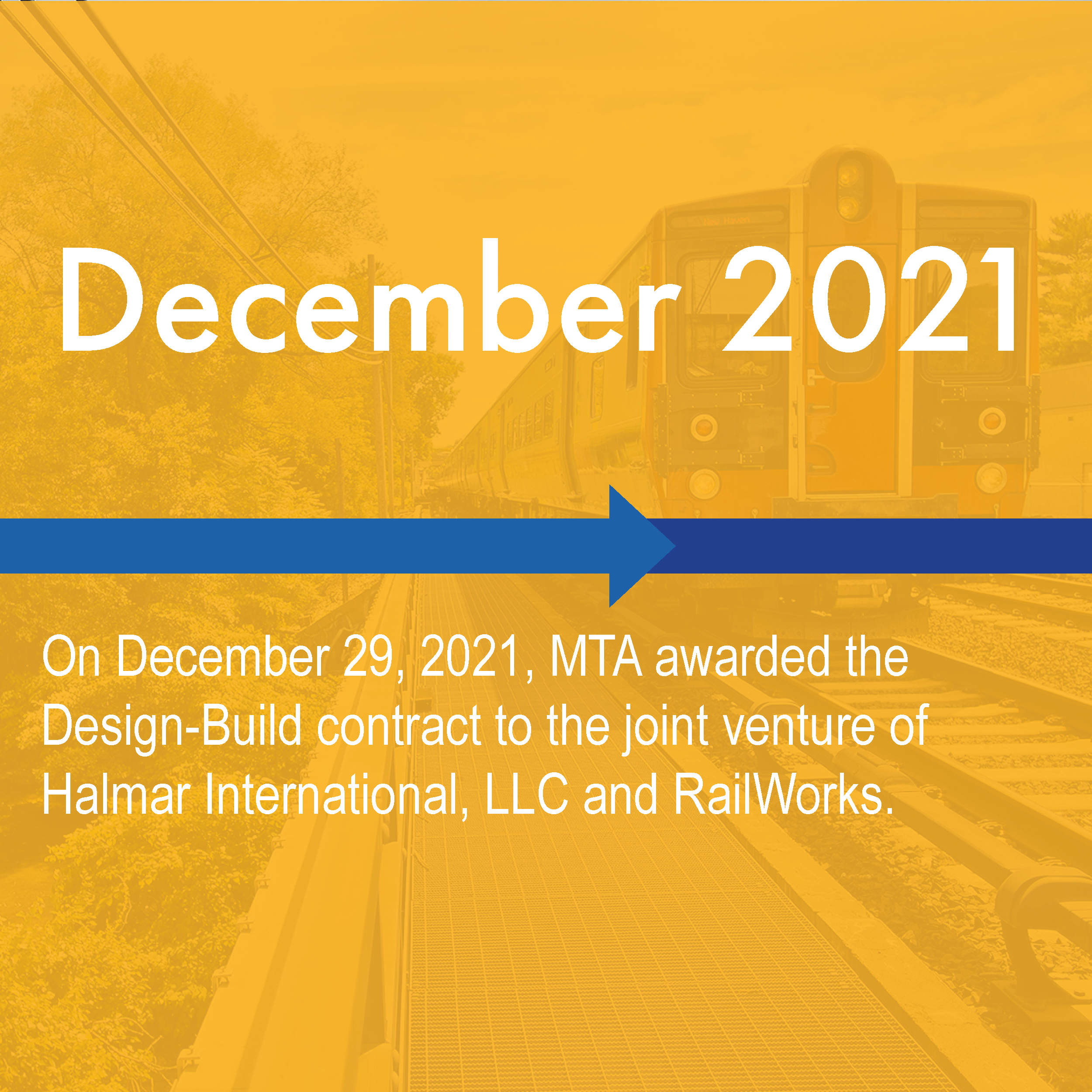 December 2021

On December 29, 2021, MTA awarded the Design-Build contract to the joint venture of Halmar International, LLC and RailWorks.